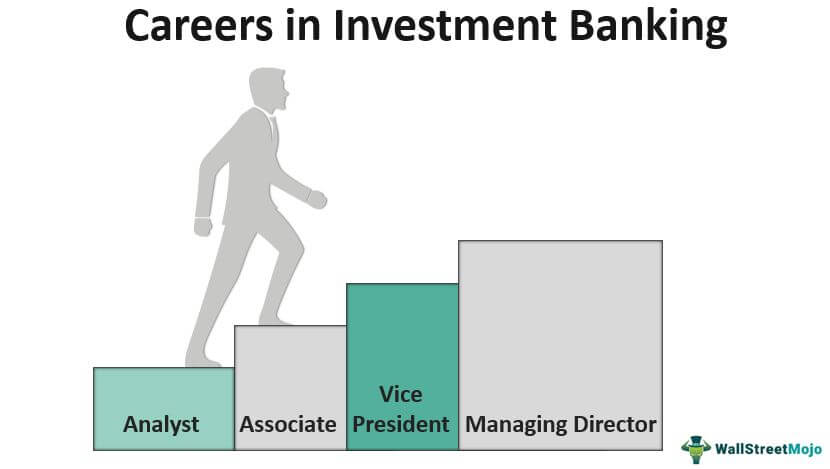 Careers in Investment Banking

Analyst

Associate

Vice President

Managing Director

WallStreetMojo